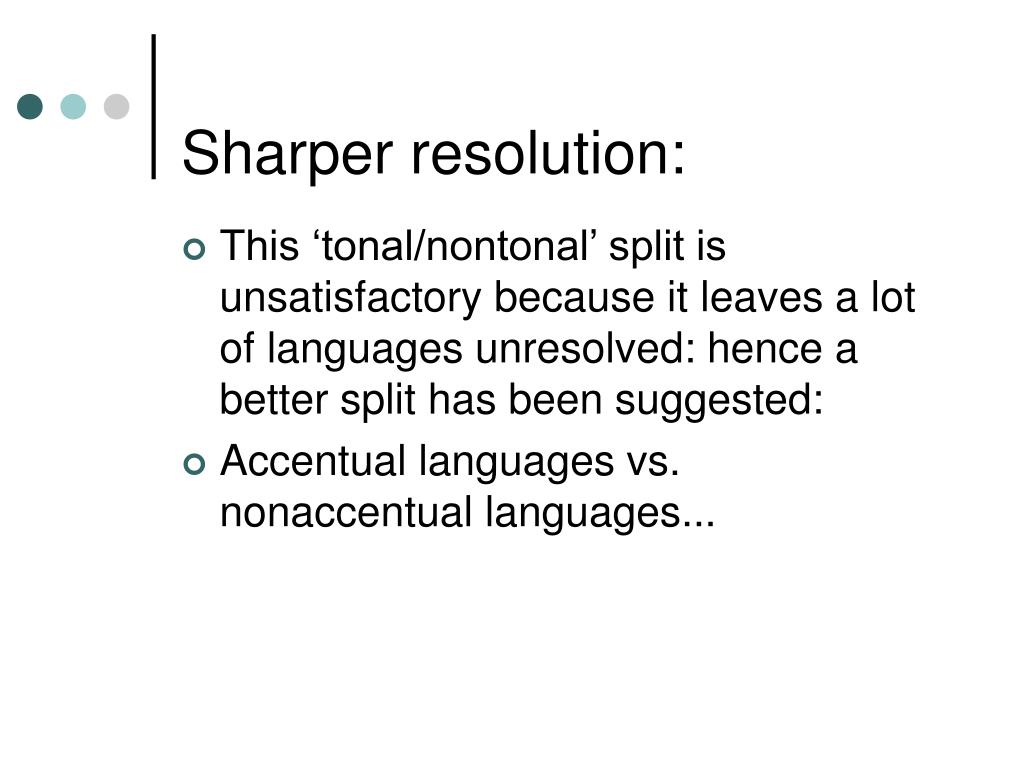 Sharper resolution:

This ‘tonal/nontonal’ split is unsatisfactory because it leaves a lot of languages unresolved: hence a better split has been suggested:

Accentual languages vs. nonaccentual languages...